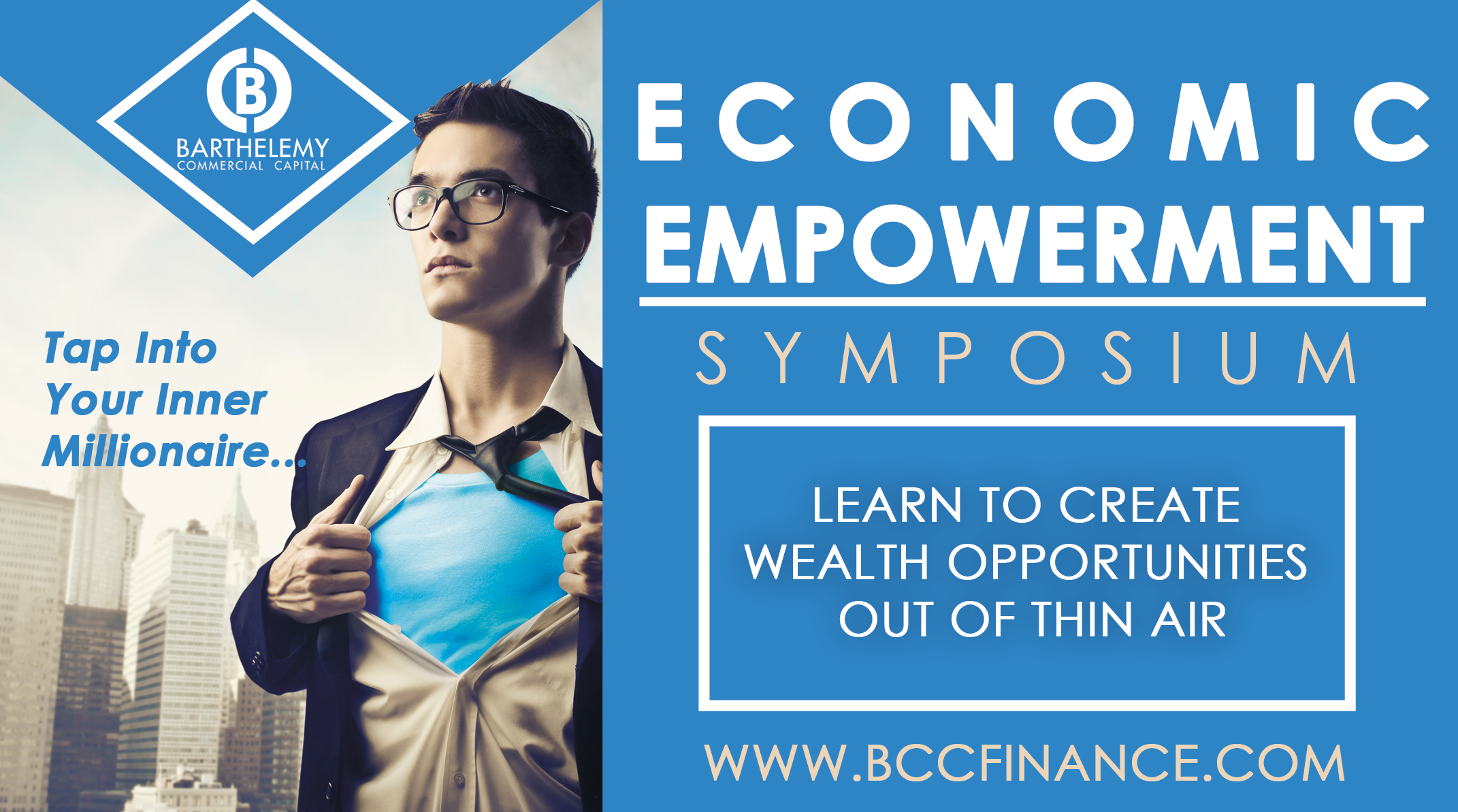 B
BARTHELEMY
COMMERCIAL CAPITAL

Tap Into Your Inner Millionaire...

ECONOMIC
EMPOWERMENT
SYMPOSIUM

LEARN TO CREATE WEALTH OPPORTUNITIES OUT OF THIN AIR

WWW.BCCFINANCE.COM